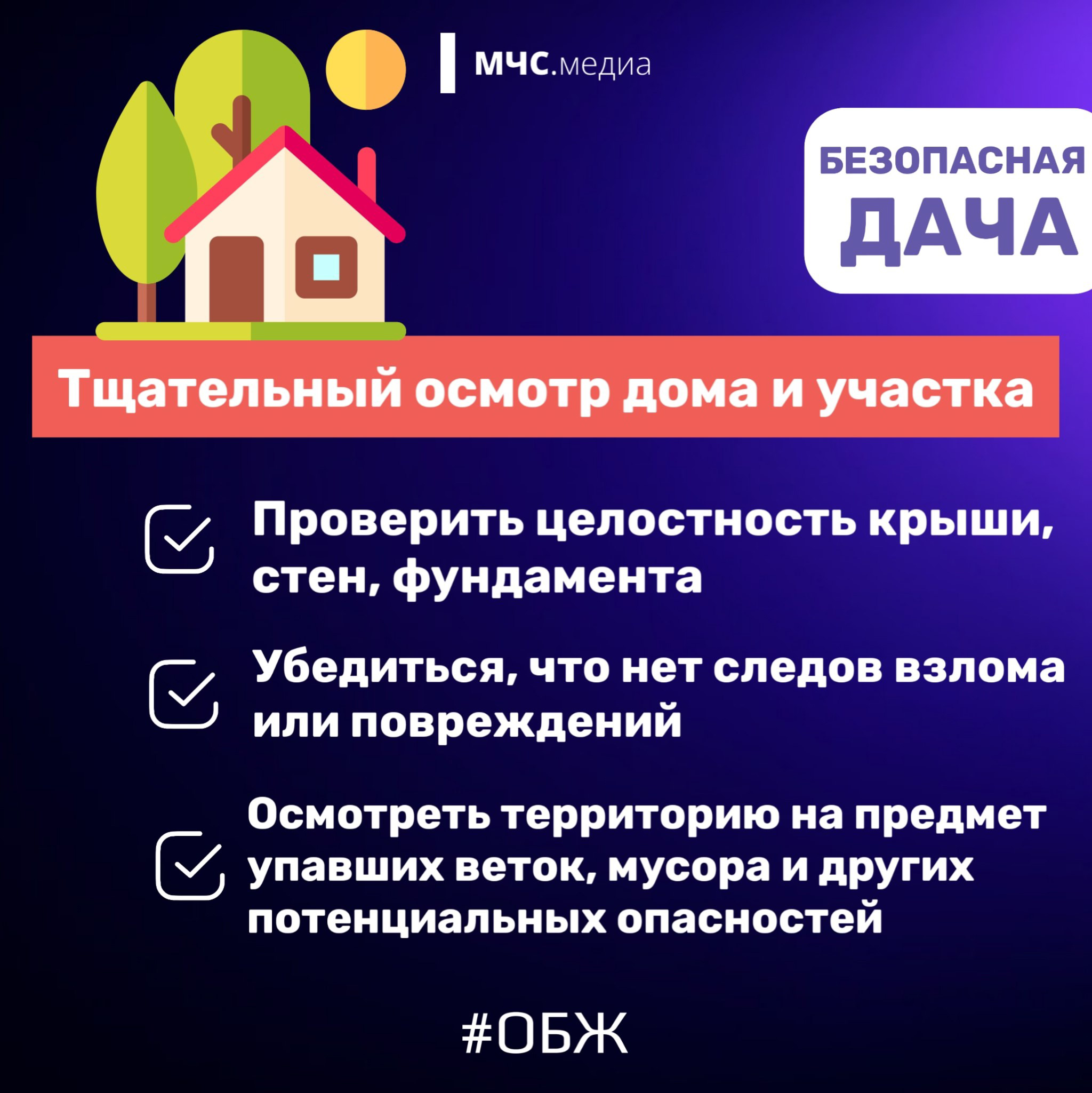 МЧС.медиа

БЕЗОПАСНАЯ ДАЧА

Тщательный осмотр дома и участка

Проверить целостность крыши, стен, фундамента

Убедиться, что нет следов взлома или повреждений

Осмотреть территорию на предмет упавших веток, мусора и других потенциальных опасностей

#ОБЖ